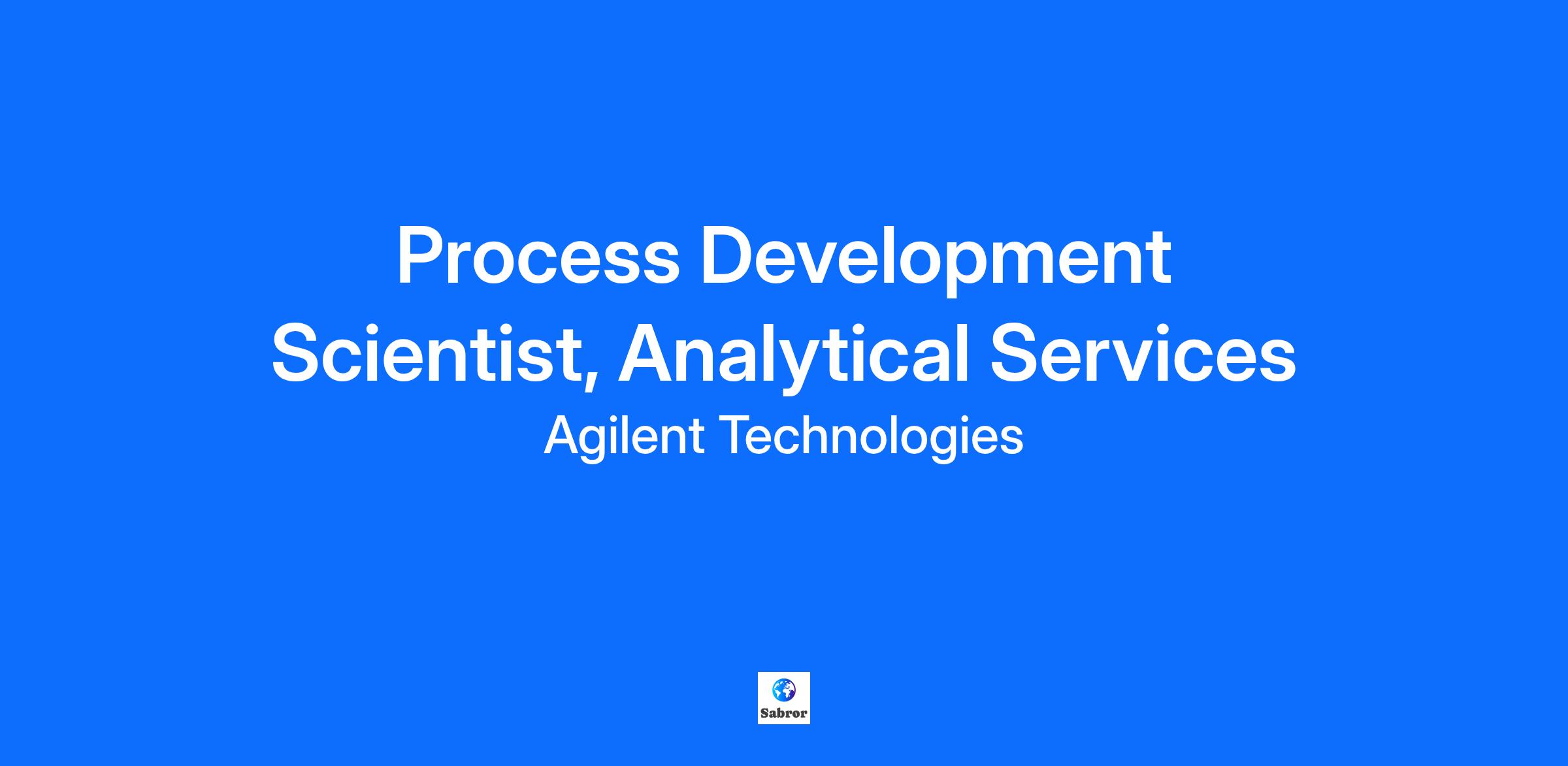 Process Development Scientist, Analytical Services

Agilent Technologies

Sabror